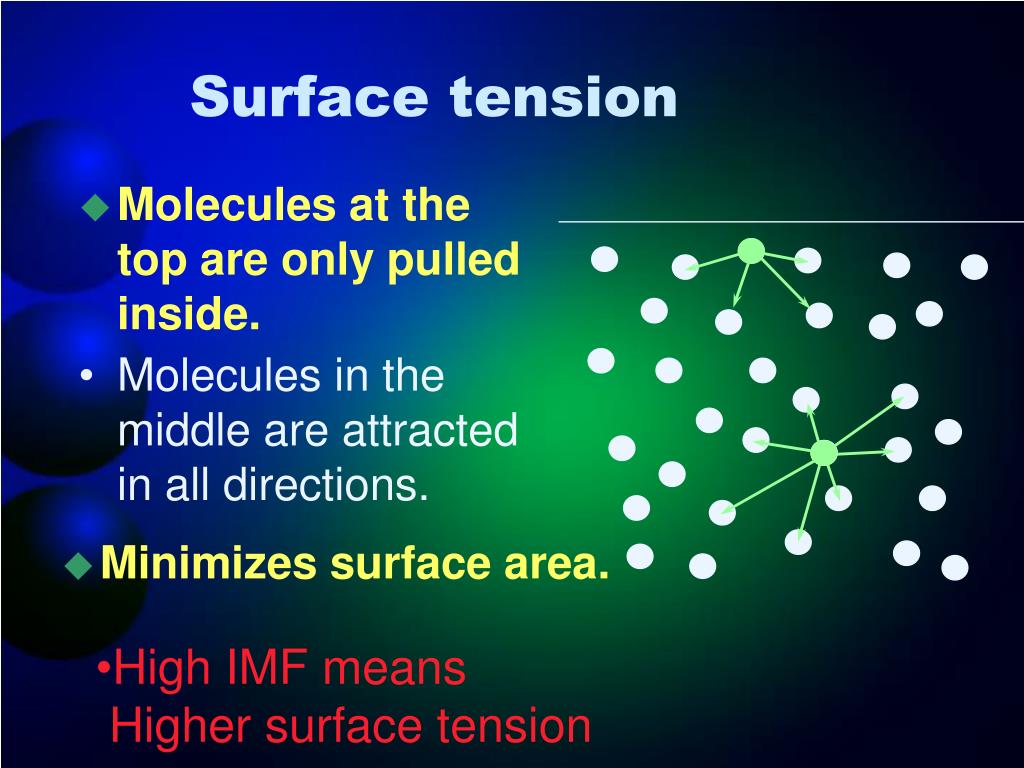 Surface tension

◆ Molecules at the top are only pulled inside.

• Molecules in the middle are attracted in all directions.

◆ Minimizes surface area.

•High IMF means Higher surface tension